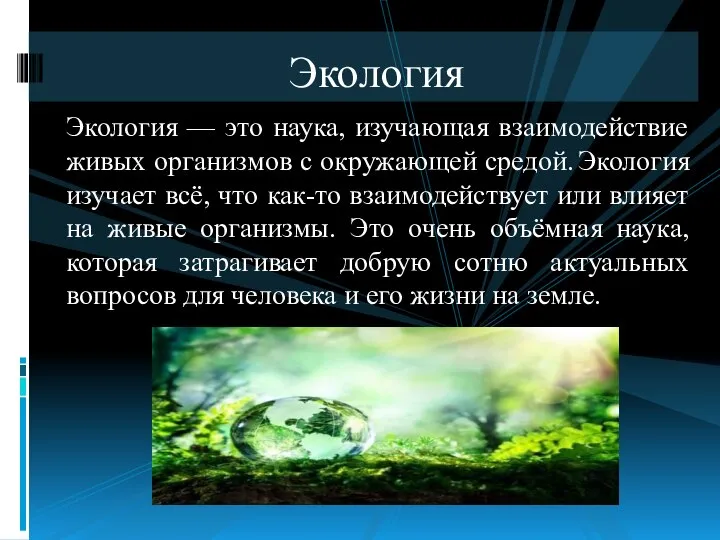 Экология

Экология — это наука, изучающая взаимодействие живых организмов с окружающей средой. Экология изучает всё, что как-то взаимодействует или влияет на живые организмы. Это очень объёмная наука, которая затрагивает добрую сотню актуальных вопросов для человека и его жизни на земле.